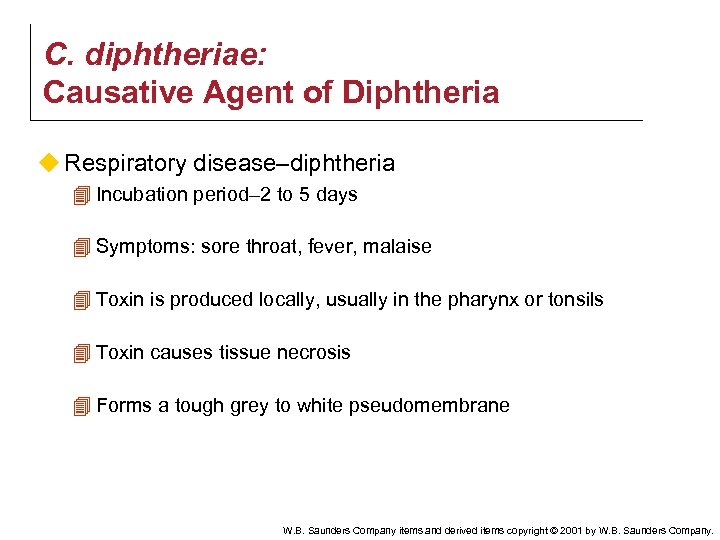 C. diphtheriae:
Causative Agent of Diphtheria

Respiratory disease–diphtheria

Incubation period–2 to 5 days

Symptoms: sore throat, fever, malaise

Toxin is produced locally, usually in the pharynx or tonsils

Toxin causes tissue necrosis

Forms a tough grey to white pseudomembrane

W.B. Saunders Company items and derived items copyright © 2001 by W.B. Saunders Company.